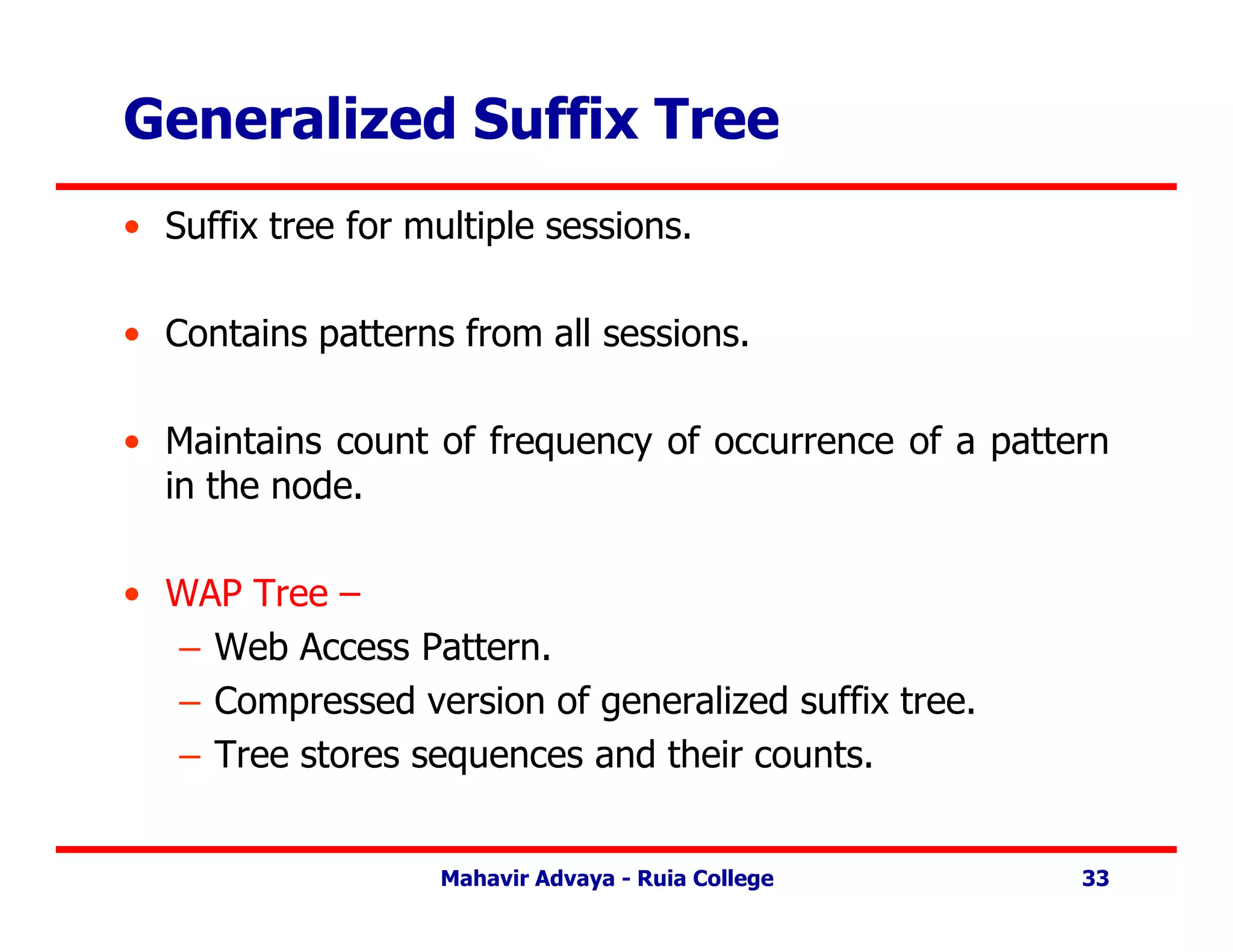 Generalized Suffix Tree

• Suffix tree for multiple sessions.

• Contains patterns from all sessions.

• Maintains count of frequency of occurrence of a pattern in the node.

• WAP Tree –
– Web Access Pattern.
– Compressed version of generalized suffix tree.
– Tree stores sequences and their counts.

Mahavir Advaya - Ruia College

33